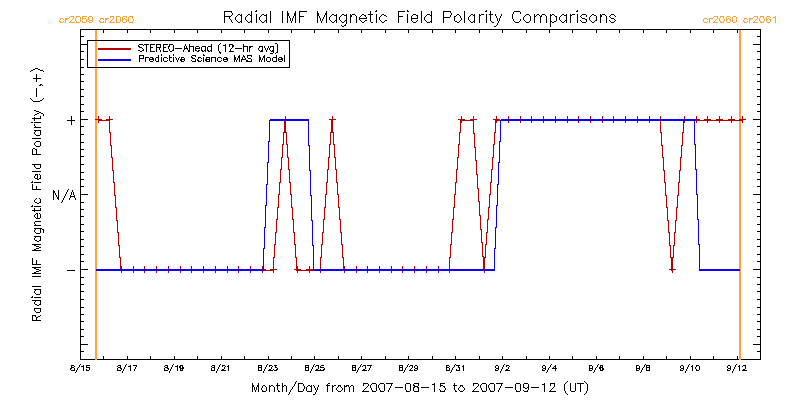 cr2059 cr2060

Radial IMF Magnetic Field Polarity Comparisons

cr2060 cr2061

STEREO-Ahead (12-hr avg)
Predictive Science MAS Model

Radial IMF Magnetic Field Polarity (-,+)

+

N/A

-

8/15 8/17 8/19 8/21 8/23 8/25 8/27 8/29 8/31 9/2 9/4 9/6 9/8 9/10 9/12

Month/Day from 2007-08-15 to 2007-09-12 (UT)